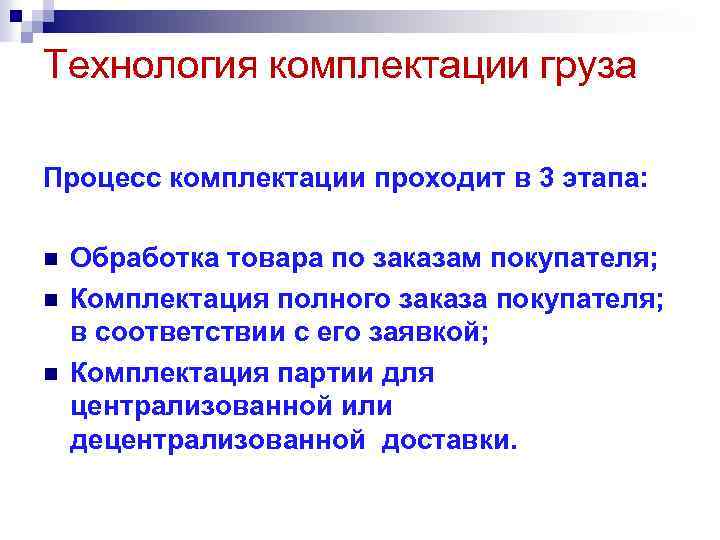 Технология комплектации груза

Процесс комплектации проходит в 3 этапа:

- Обработка товара по заказам покупателя;
- Комплектация полного заказа покупателя; в соответствии с его заявкой;
- Комплектация партии для централизованной или децентрализованной доставки.